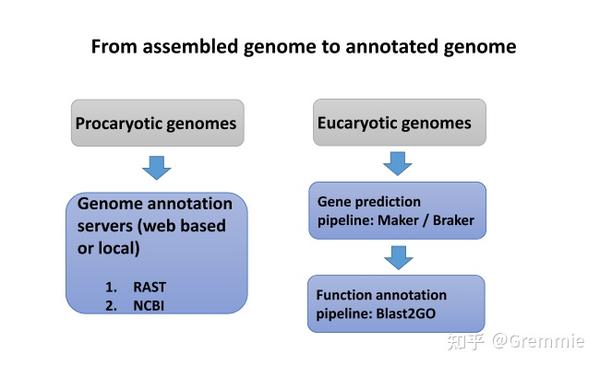 From assembled genome to annotated genome

Procaryotic genomes

Genome annotation servers (web based or local)

1. RAST
2. NCBI

Eucaryotic genomes

Gene prediction pipeline: Maker / Braker

Function annotation pipeline: Blast2GO

知乎 @Gremmie